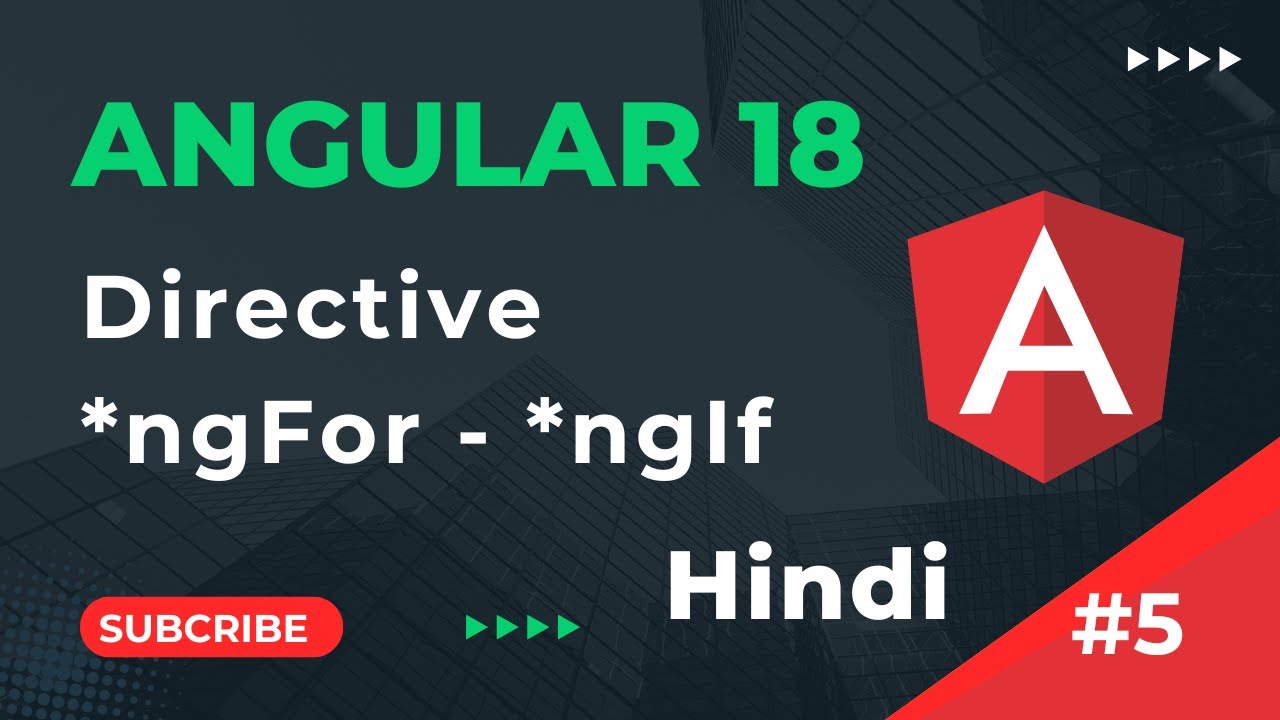 ANGULAR 18

Directive
*ngFor - *ngIf

A

Hindi

SUBCRIBE

#5